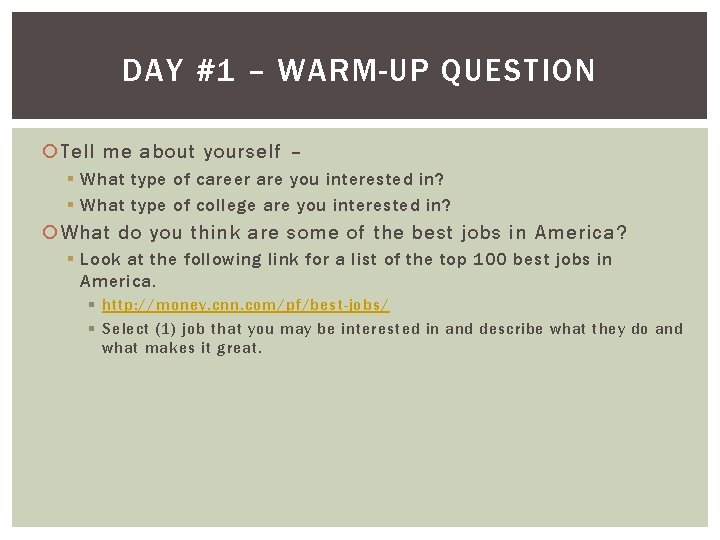 DAY #1 – WARM-UP QUESTION

Tell me about yourself –

What type of career are you interested in?

What type of college are you interested in?

What do you think are some of the best jobs in America?

Look at the following link for a list of the top 100 best jobs in America.

http://money.cnn.com/pf/best-jobs/

Select (1) job that you may be interested in and describe what they do and what makes it great.